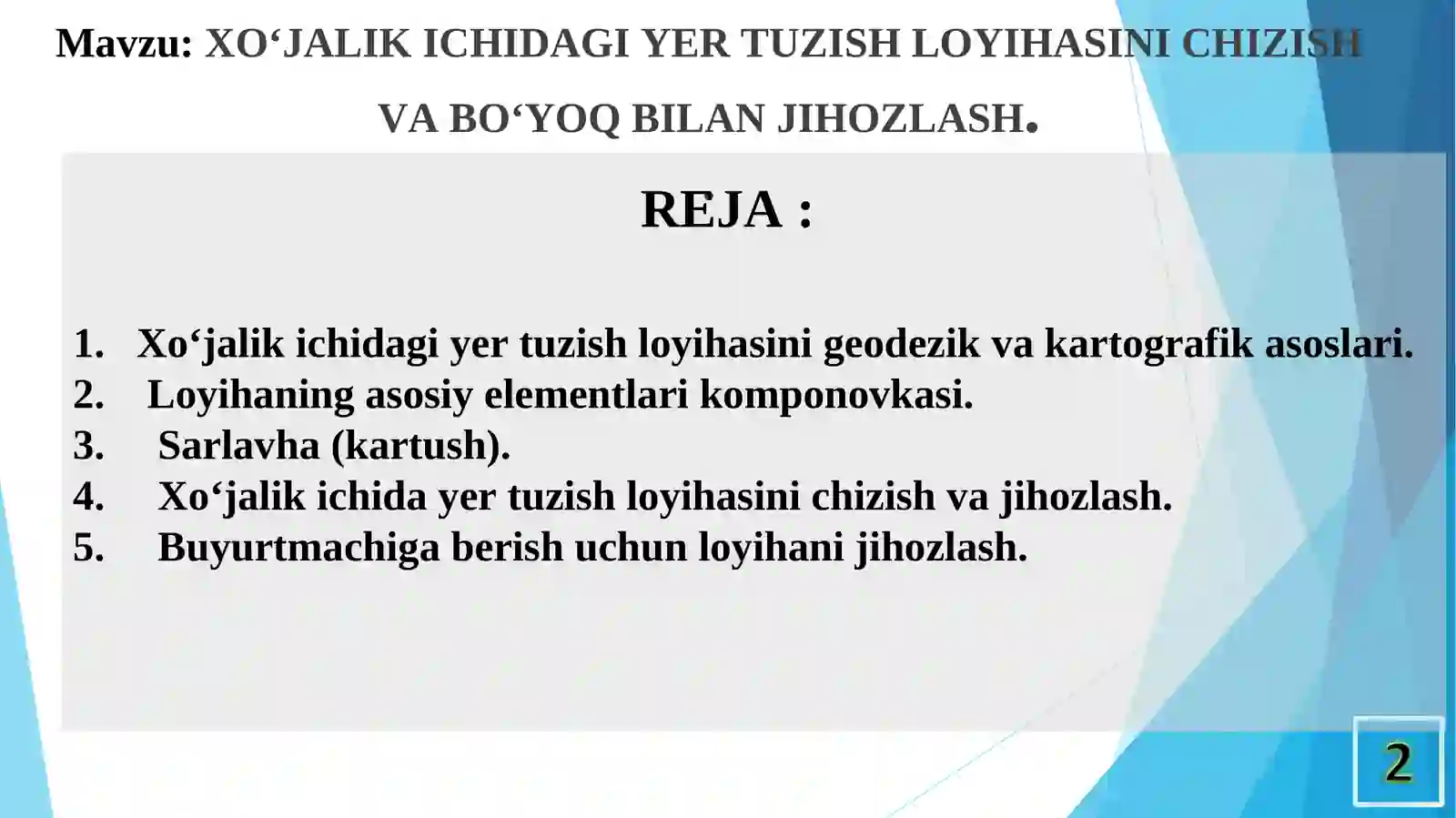 Mavzu: XO‘JALIK ICHIDAGI YER TUZISH LOYIHASINI CHIZISH VA BO‘YOQ BILAN JIHOZLASH.

REJA :

1. Xo‘jalik ichidagi yer tuzish loyihasini geodezik va kartografik asoslari.
2. Loyihaning asosiy elementlari komponovkasi.
3. Sarlavha (kartush).
4. Xo‘jalik ichida yer tuzish loyihasini chizish va jihozlash.
5. Buyurtmachiga berish uchun loyihani jihozlash.

2